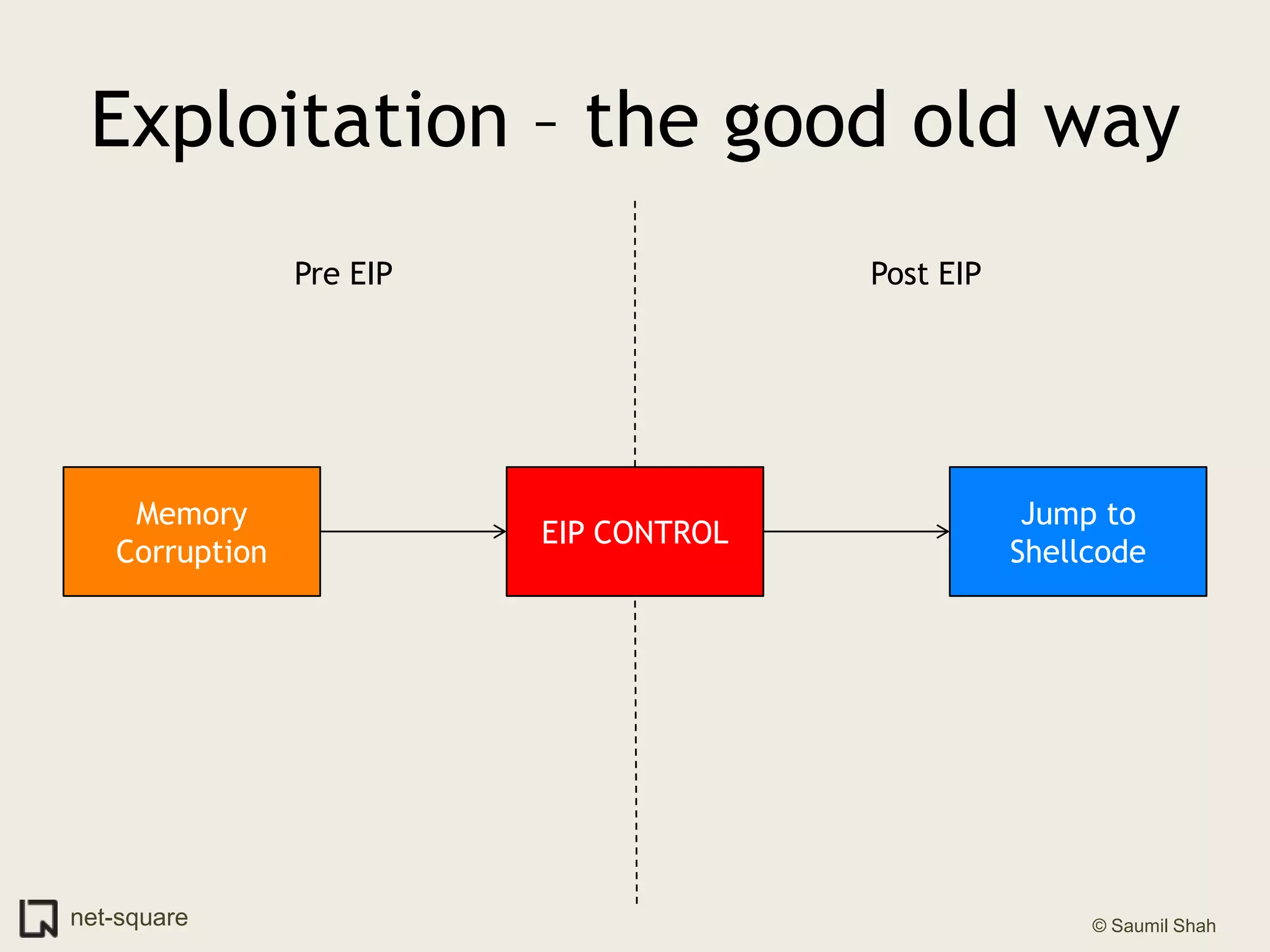 Exploitation – the good old way

Pre EIP

Post EIP

Memory Corruption

EIP CONTROL

Jump to Shellcode

net-square

© Saumil Shah